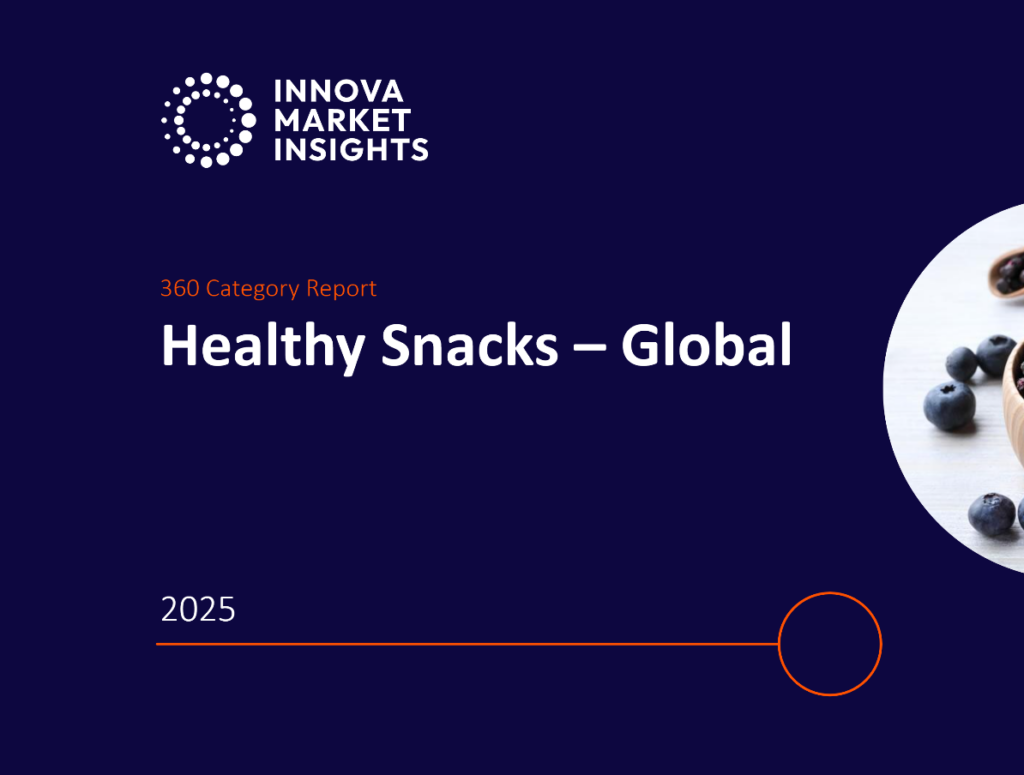 INNOVA
MARKET
INSIGHTS

360 Category Report

Healthy Snacks – Global

2025